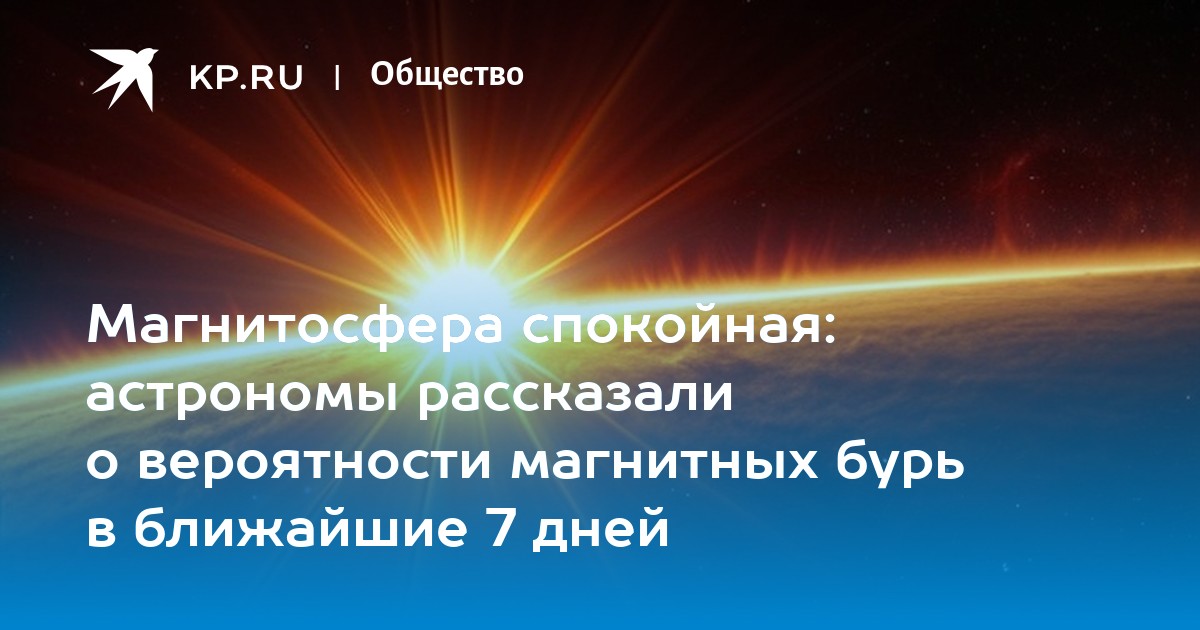 KP.RU | Общество

Магнитосфера спокойная: астрономы рассказали о вероятности магнитных бурь в ближайшие 7 дней